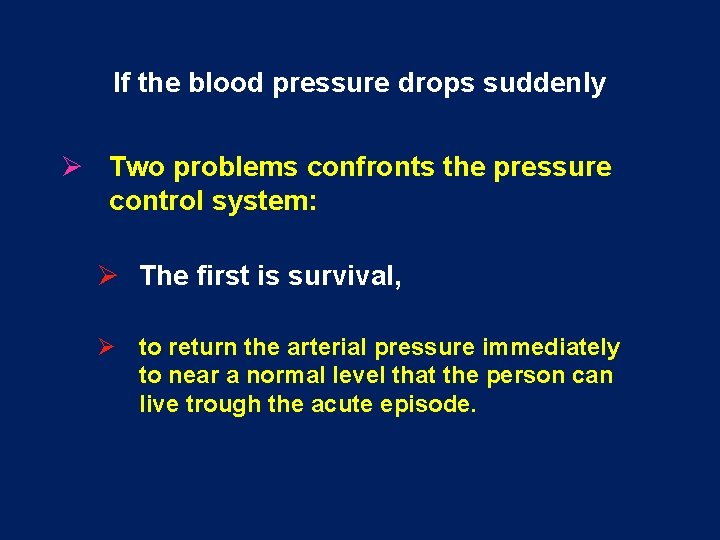 If the blood pressure drops suddenly

➢ Two problems confronts the pressure control system:

➢ The first is survival,

➢ to return the arterial pressure immediately to near a normal level that the person can live trough the acute episode.